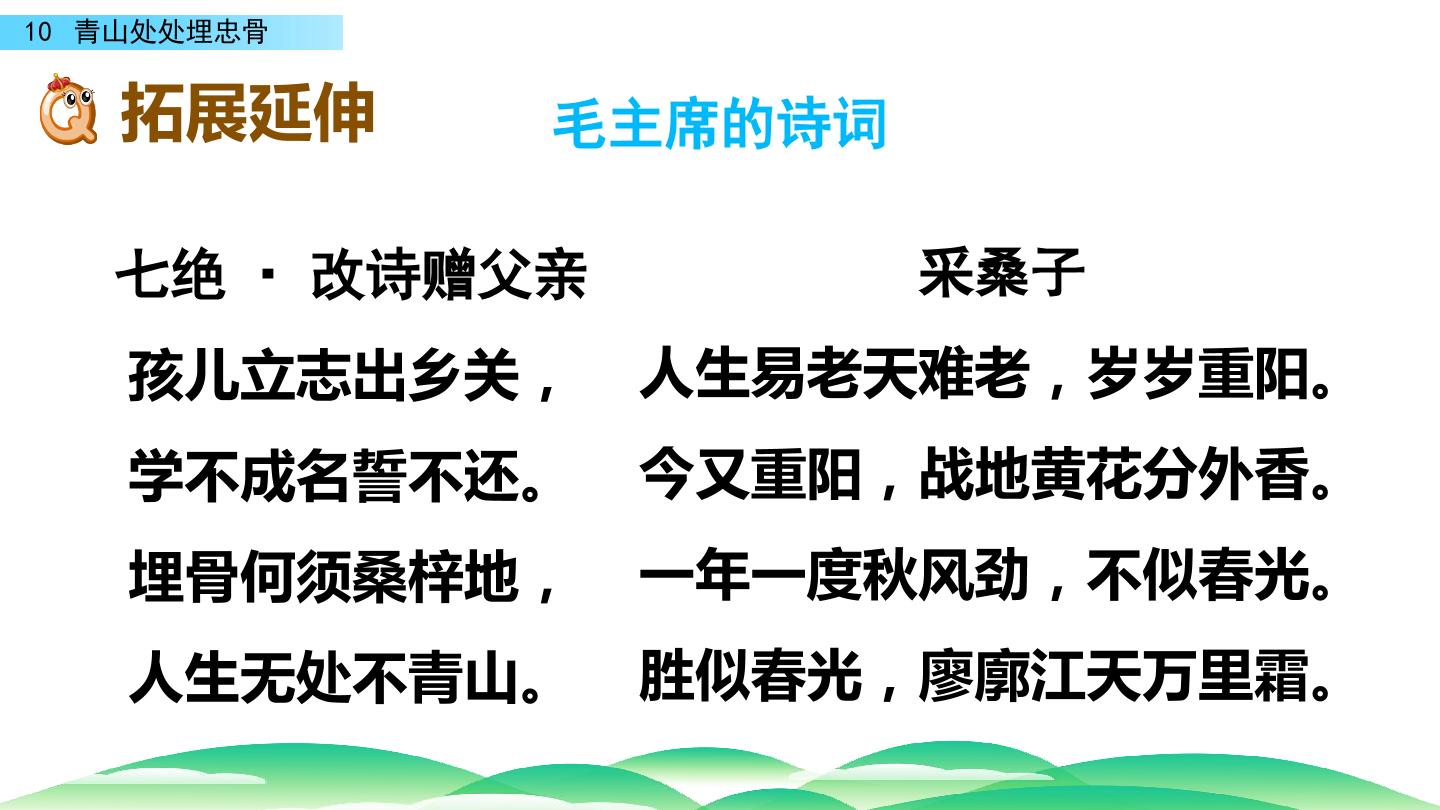 10 青山处处埋忠骨

拓展延伸

毛主席的诗词

七绝 · 改诗赠父亲

孩儿立志出乡关，
学不成名誓不还。
埋骨何须桑梓地，
人生无处不青山。

采桑子

人生易老天难老，岁岁重阳。
今又重阳，战地黄花分外香。
一年一度秋风劲，不似春光。
胜似春光，廖廓江天万里霜。